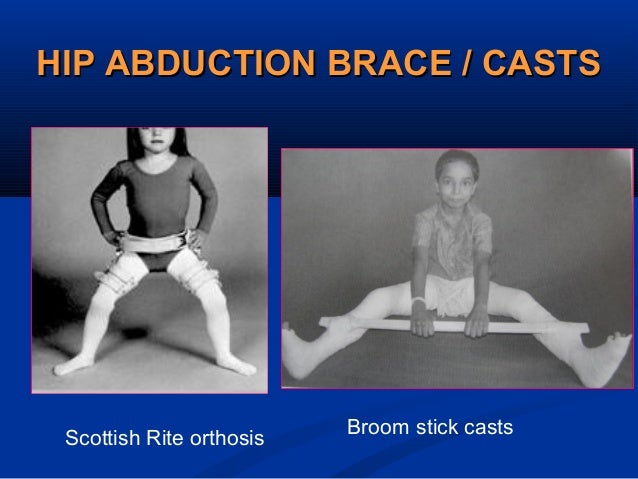 HIP ABDUCTION BRACE / CASTS

Scottish Rite orthosis

Broom stick casts